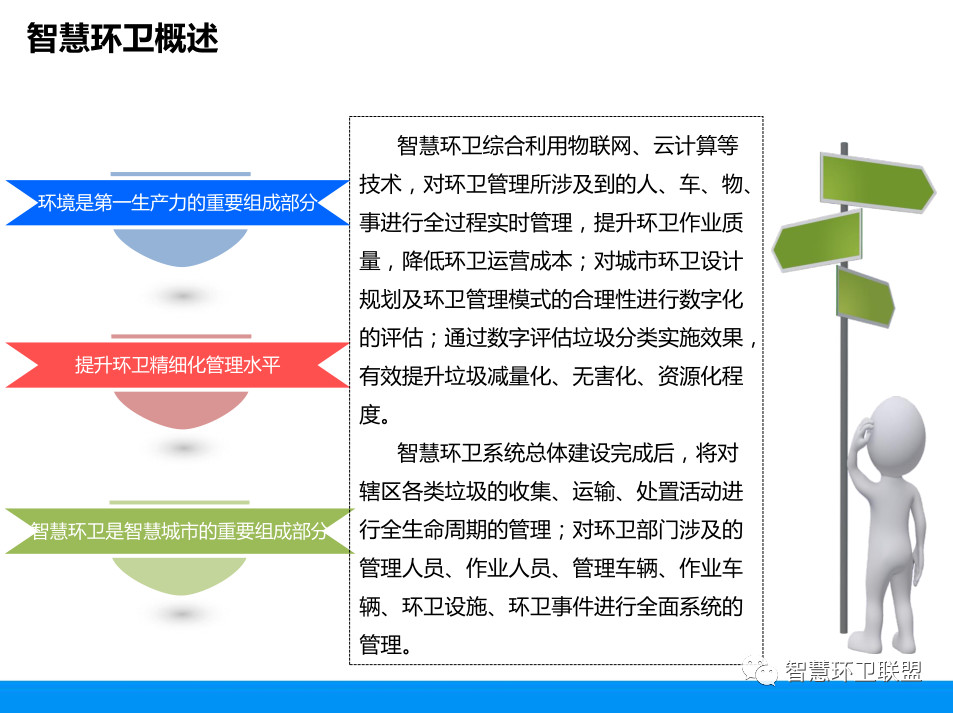 智慧环卫概述

环境是第一生产力的重要组成部分

提升环卫精细化管理水平

智慧环卫是智慧城市的重要组成部分

智慧环卫综合利用物联网、云计算等技术，对环卫管理所涉及到的人、车、物、事进行全过程实时管理，提升环卫作业质量，降低环卫运营成本；对城市环卫设计规划及环卫管理模式的合理性进行数字化的评估；通过数字评估垃圾分类实施效果，有效提升垃圾减量化、无害化、资源化程度。

智慧环卫系统总体建设完成后，将对辖区各类垃圾的收集、运输、处置活动进行全生命周期的管理；对环卫部门涉及的管理人员、作业人员、管理车辆、作业车辆、环卫设施、环卫事件进行全面系统的管理。

智慧环卫联盟